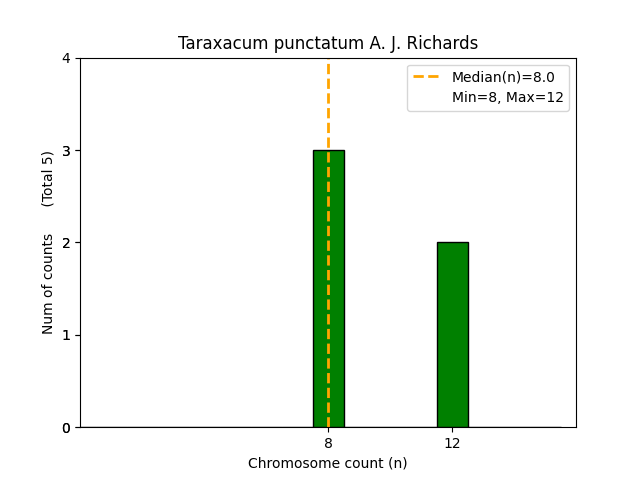 Taraxacum punctatum A. J. Richards

Median(n)=8.0
Min=8, Max=12

Num of counts (Total 5)

4
3
2
1
0

8
12

Chromosome count (n)